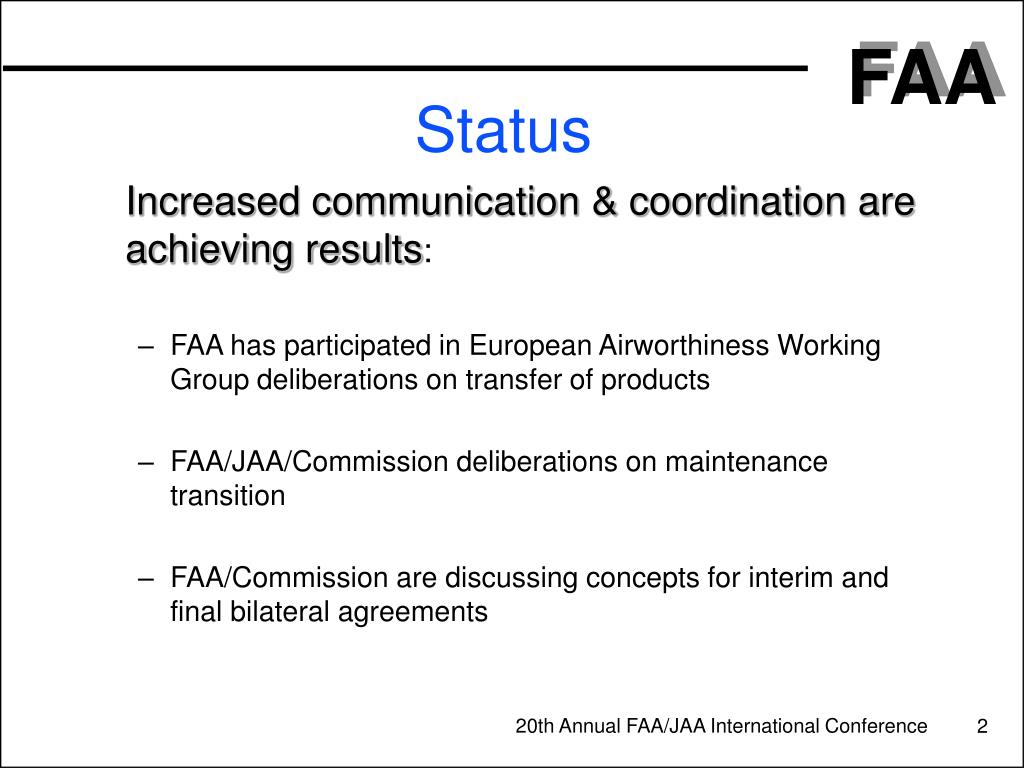 FAA

Status

Increased communication & coordination are achieving results:

– FAA has participated in European Airworthiness Working Group deliberations on transfer of products

– FAA/JAA/Commission deliberations on maintenance transition

– FAA/Commission are discussing concepts for interim and final bilateral agreements

20th Annual FAA/JAA International Conference 2